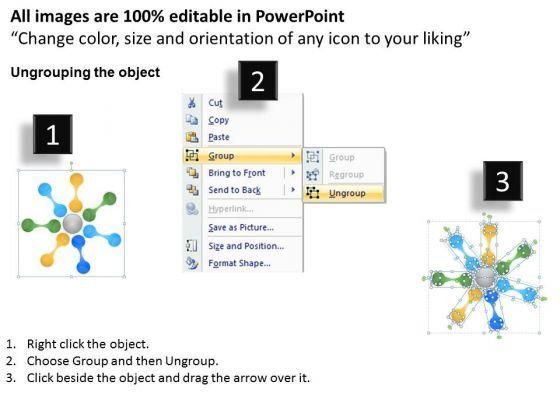 All images are 100% editable in PowerPoint
“Change color, size and orientation of any icon to your liking”

Ungrouping the object

1

2

Cut
Copy
Paste
Group
Bring to Front
Send to Back
Hyperlink...
Save as Picture...
Size and Position...
Format Shape...

Group
Regroup
Ungroup

3

1. Right click the object.
2. Choose Group and then Ungroup.
3. Click beside the object and drag the arrow over it.